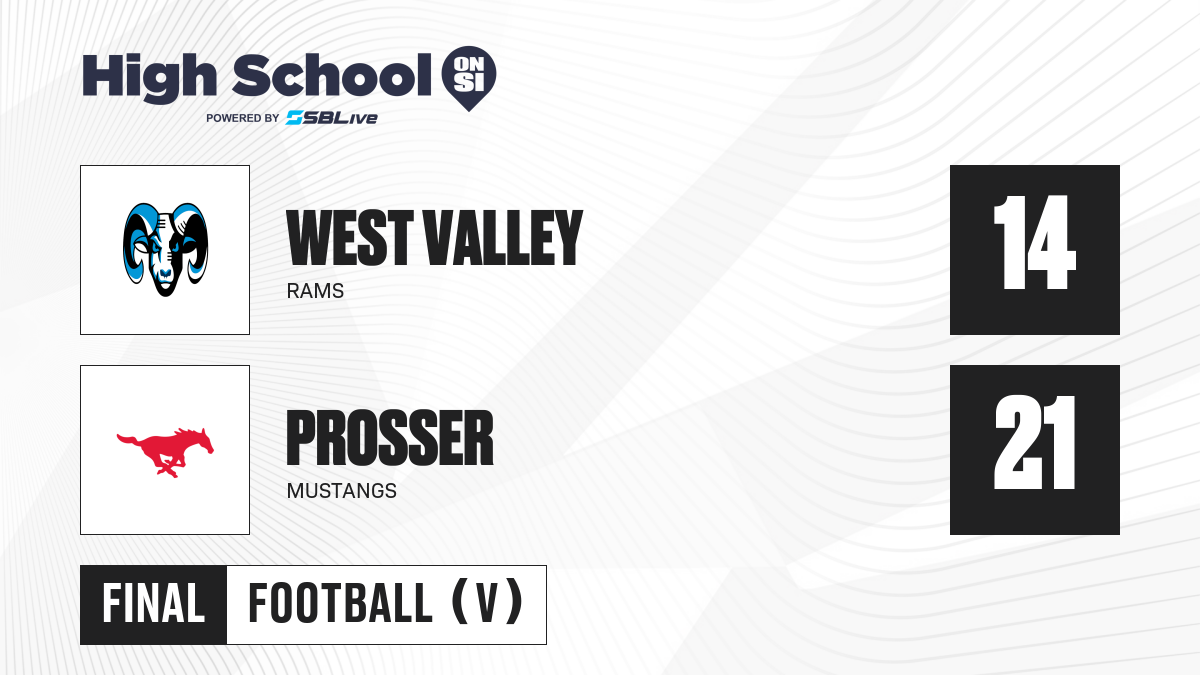 High School ON SI
POWERED BY SBLive

WEST VALLEY
RAMS
14

PROSSER
MUSTANGS
21

FINAL FOOTBALL (V)